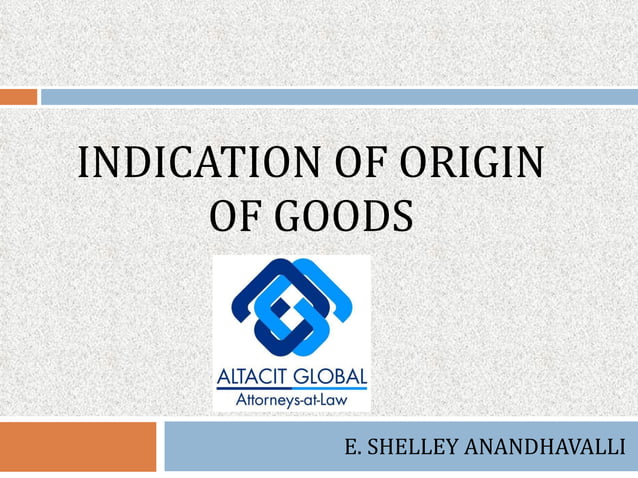 INDICATION OF ORIGIN OF GOODS

ALTACIT GLOBAL
Attorneys-at-Law

E. SHELLEY ANANDHAVALLI